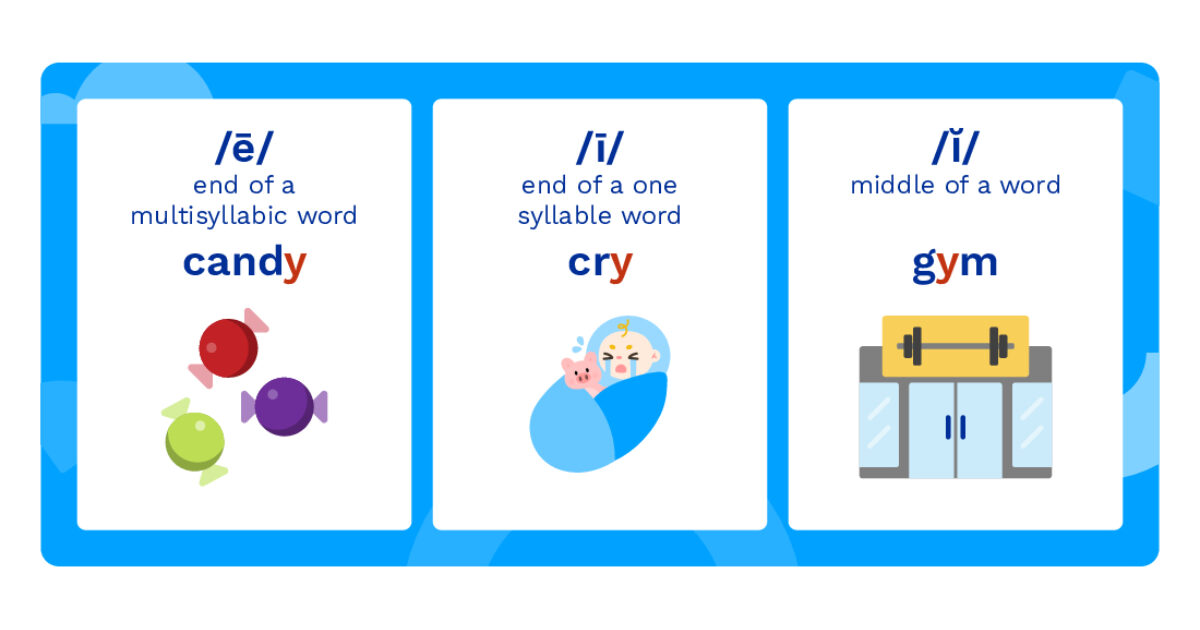 /ē/
end of a multisyllabic word
candy

/ī/
end of a one syllable word
cry

/ĭ/
middle of a word
gym